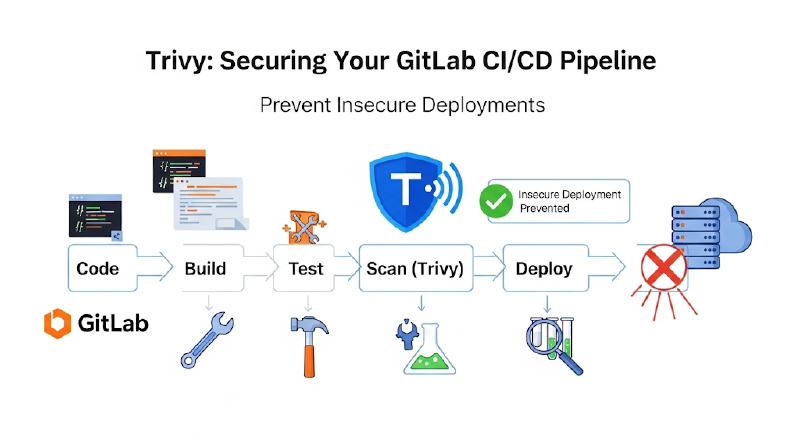 Trivy: Securing Your GitLab CI/CD Pipeline

Prevent Insecure Deployments

T

Insecure Deployment Prevented

Code

Build

Test

Scan (Trivy)

Deploy

GitLab